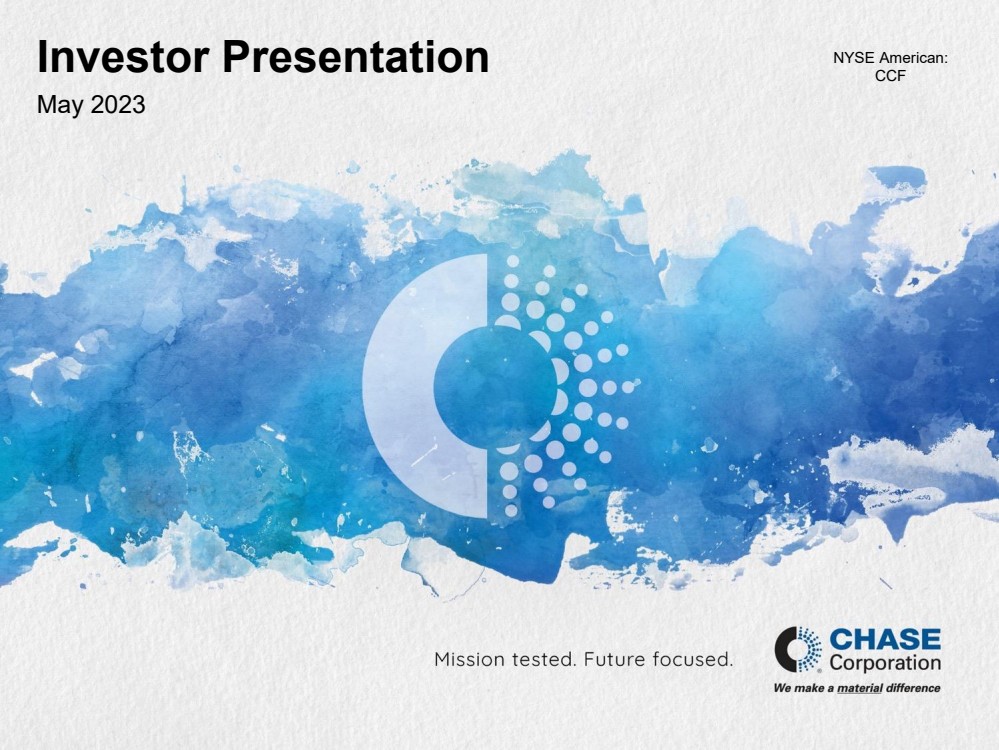 Investor Presentation

May 2023

NYSE American: CCF

Mission tested. Future focused.

CHASE Corporation

We make a material difference